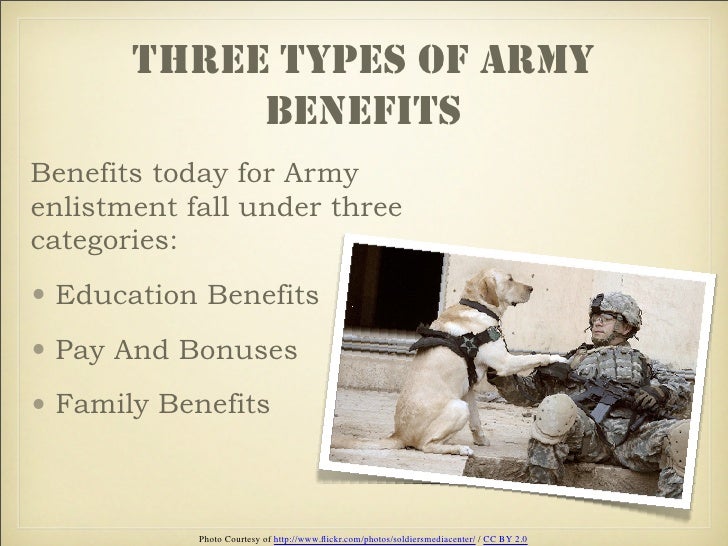 THREE TYPES OF ARMY BENEFITS

Benefits today for Army enlistment fall under three categories:

• Education Benefits

• Pay And Bonuses

• Family Benefits

Photo Courtesy of http://www.flickr.com/photos/soldiersmediacenter/ / CC BY 2.0